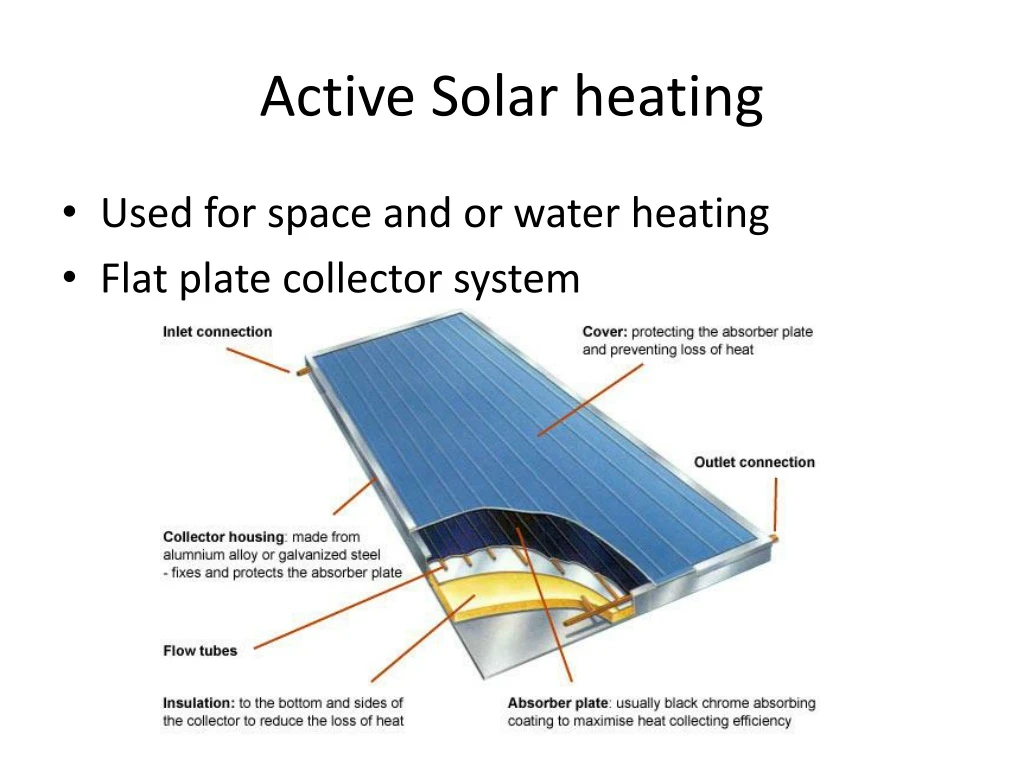 Active Solar heating

• Used for space and or water heating
• Flat plate collector system

Inlet connection

Cover: protecting the absorber plate and preventing loss of heat

Outlet connection

Collector housing: made from alumnium alloy or galvanized steel - fixes and protects the absorber plate

Flow tubes

Insulation: to the bottom and sides of the collector to reduce the loss of heat

Absorber plate: usually black chrome absorbing coating to maximise heat collecting efficiency